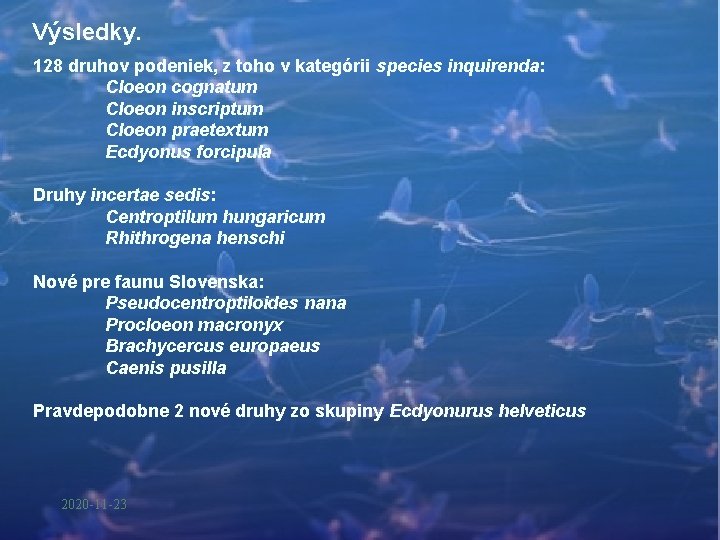 Výsledky.

128 druhov podeniek, z toho v kategórii species inquirenda:
Cloeon cognatum
Cloeon inscriptum
Cloeon praetextum
Ecdyonus forcipula

Druhy incertae sedis:
Centroptilum hungaricum
Rhithrogena henschi

Nové pre faunu Slovenska:
Pseudocentroptiloides nana
Procloeon macronyx
Brachycercus europaeus
Caenis pusilla

Pravdepodobne 2 nové druhy zo skupiny Ecdyonurus helveticus

2020-11-23